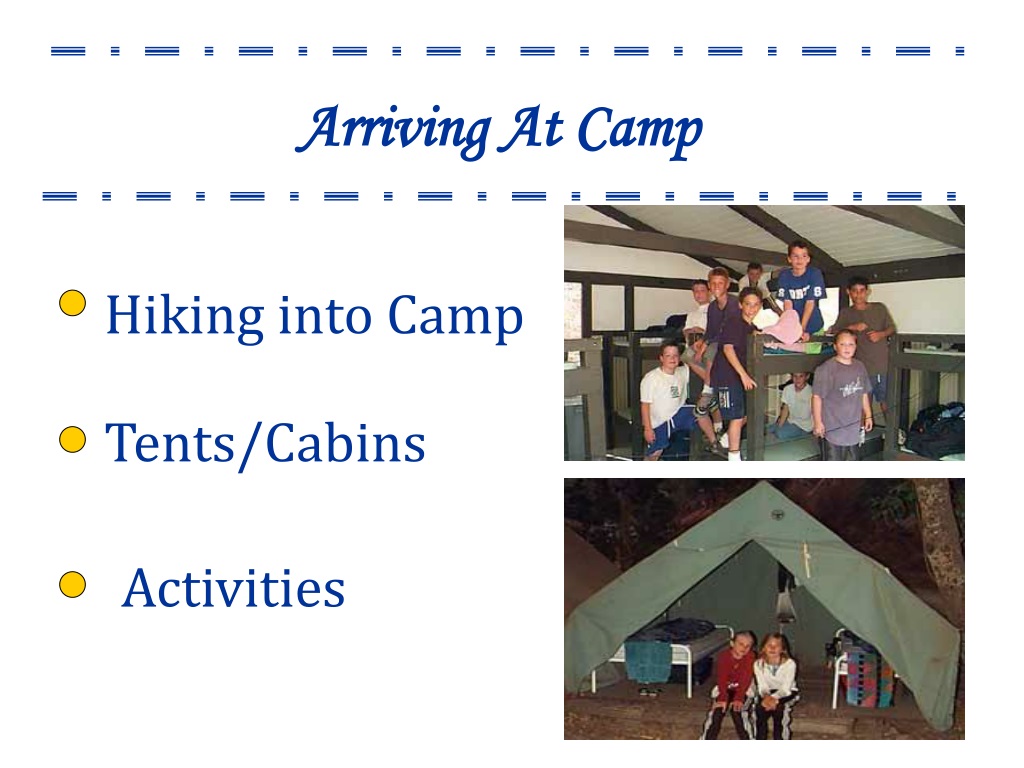 Arriving At Camp

Hiking into Camp

Tents/Cabins

Activities